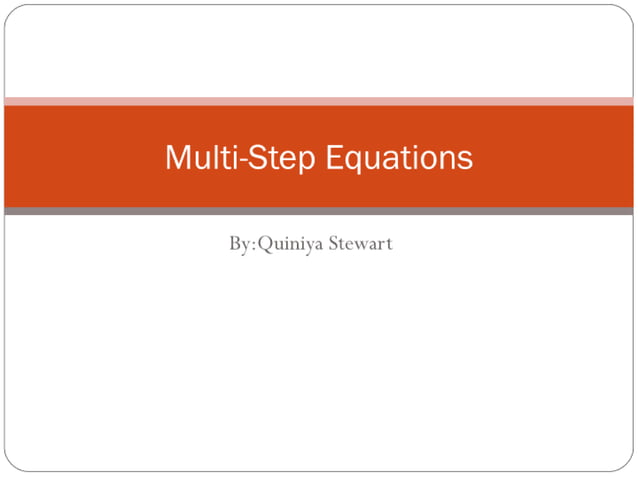 Multi-Step Equations

By:Quiniya Stewart